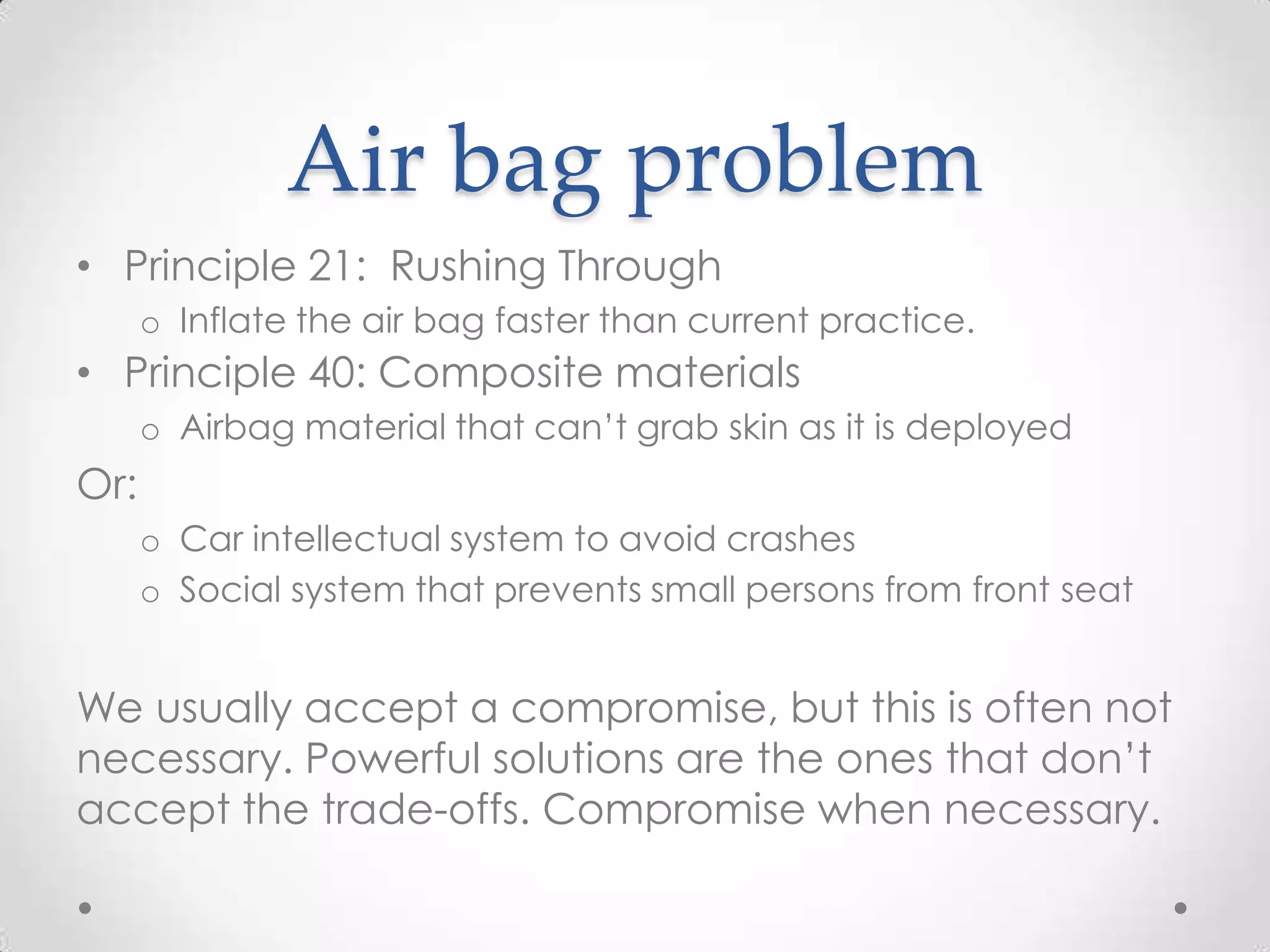 Air bag problem

• Principle 21: Rushing Through
  o Inflate the air bag faster than current practice.
• Principle 40: Composite materials
  o Airbag material that can't grab skin as it is deployed

Or:
  o Car intellectual system to avoid crashes
  o Social system that prevents small persons from front seat

We usually accept a compromise, but this is often not necessary. Powerful solutions are the ones that don't accept the trade-offs. Compromise when necessary.